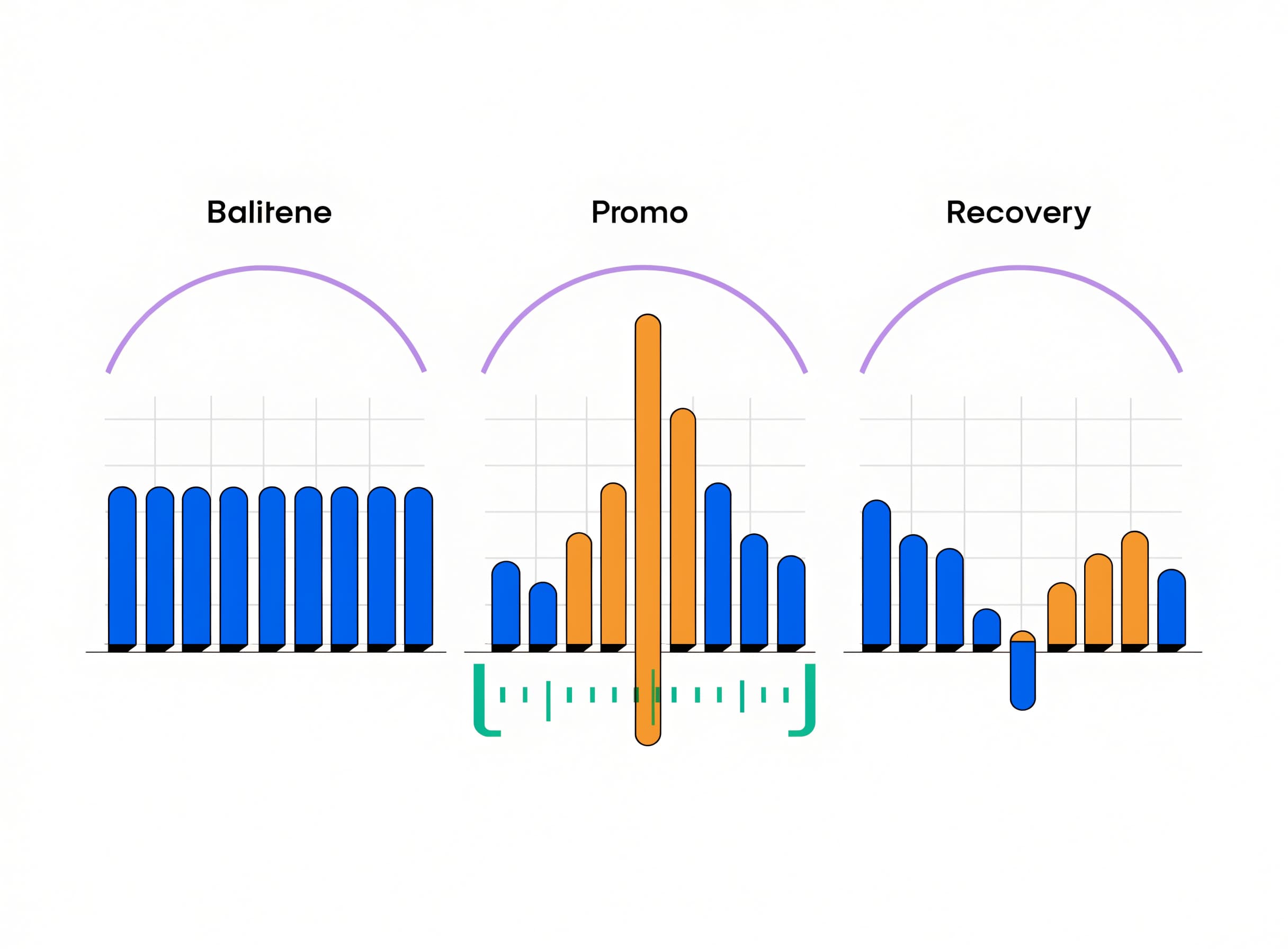 Balitene

Promo

Recovery